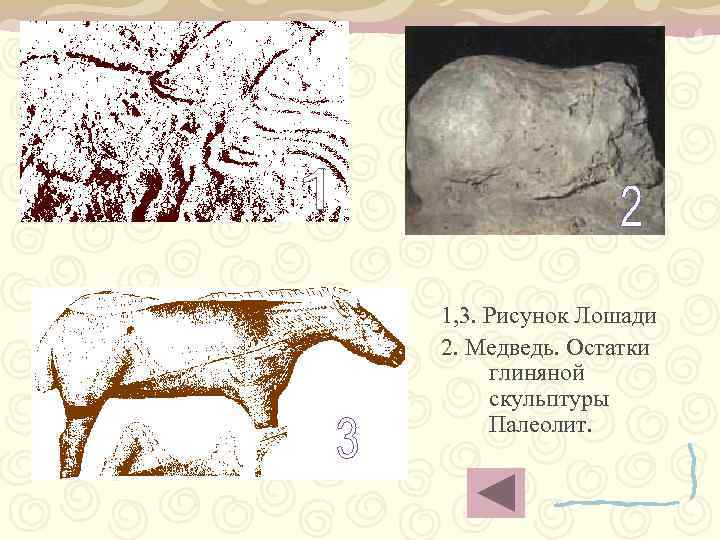 1

2

3

1,3. Рисунок Лошади

2. Медведь. Остатки глиняной скульптуры Палеолит.